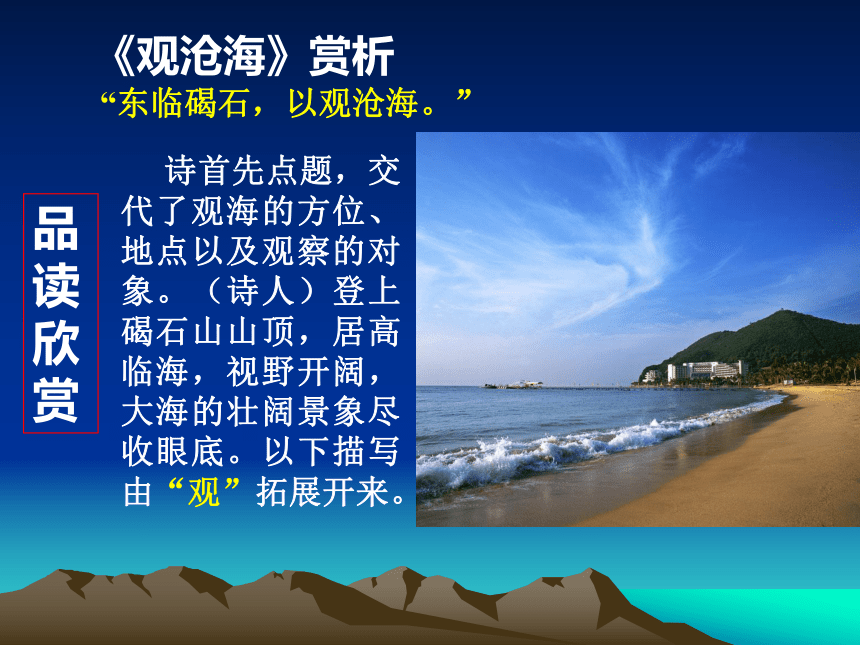 《观沧海》赏析
“东临碣石，以观沧海。”

品读欣赏

诗首先点题，交代了观海的方位、地点以及观察的对象。（诗人）登上碣石山山顶，居高临海，视野开阔，大海的壮阔景象尽收眼底。以下描写由“观”拓展开来。